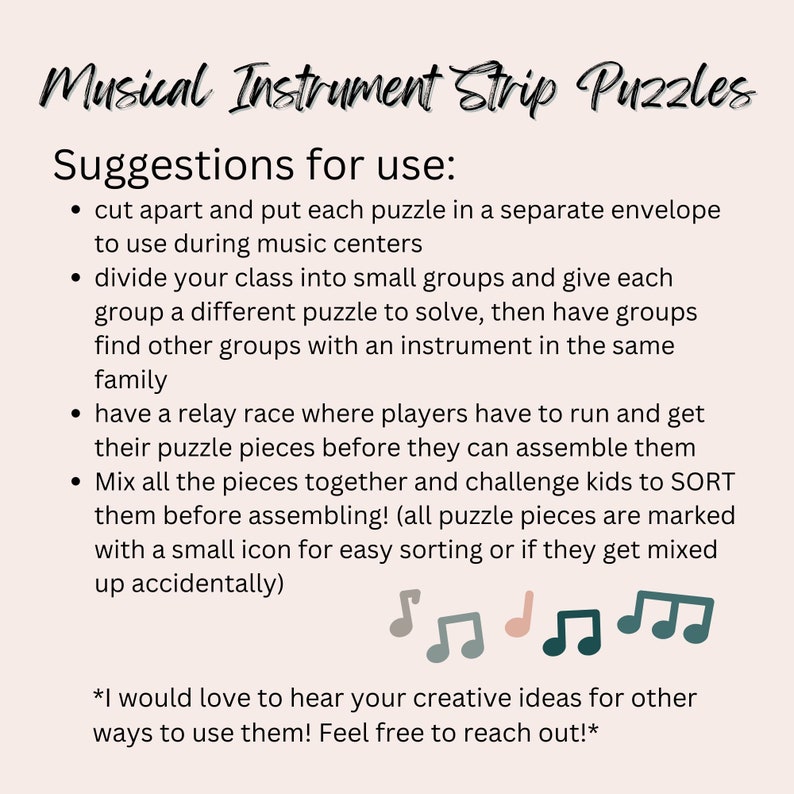 Musical Instrument Strip Puzzles

Suggestions for use:

- cut apart and put each puzzle in a separate envelope to use during music centers
- divide your class into small groups and give each group a different puzzle to solve, then have groups find other groups with an instrument in the same family
- have a relay race where players have to run and get their puzzle pieces before they can assemble them
- Mix all the pieces together and challenge kids to SORT them before assembling! (all puzzle pieces are marked with a small icon for easy sorting or if they get mixed up accidentally)

*I would love to hear your creative ideas for other ways to use them! Feel free to reach out!*